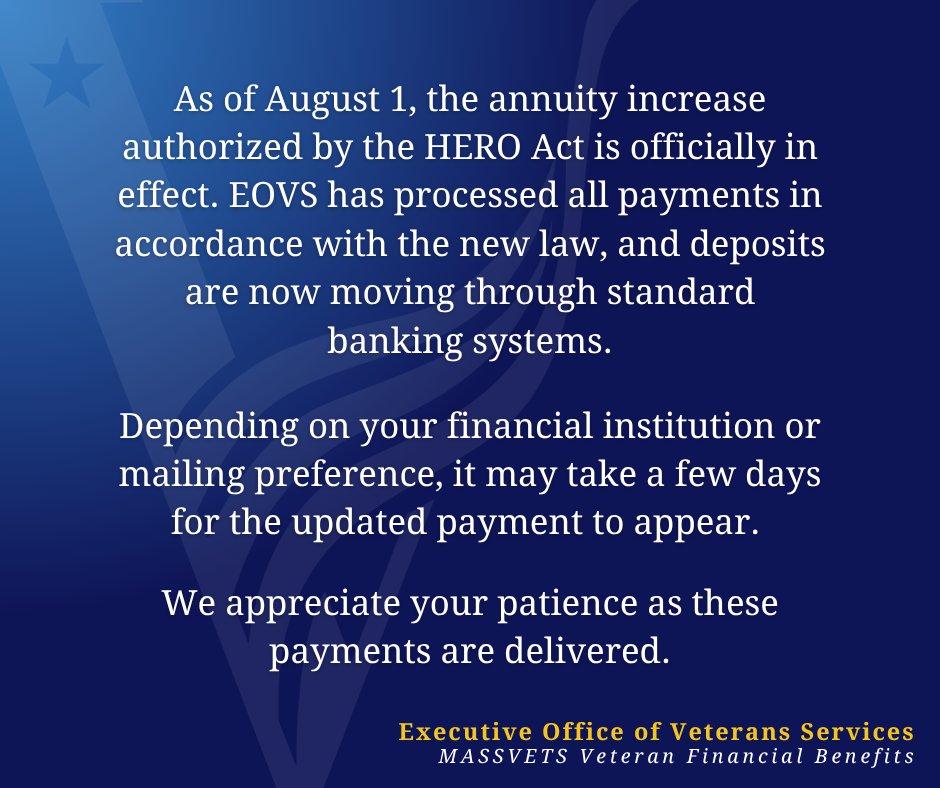 As of August 1, the annuity increase authorized by the HERO Act is officially in effect. EOVS has processed all payments in accordance with the new law, and deposits are now moving through standard banking systems.

Depending on your financial institution or mailing preference, it may take a few days for the updated payment to appear.

We appreciate your patience as these payments are delivered.

Executive Office of Veterans Services
MASSVETS Veteran Financial Benefits